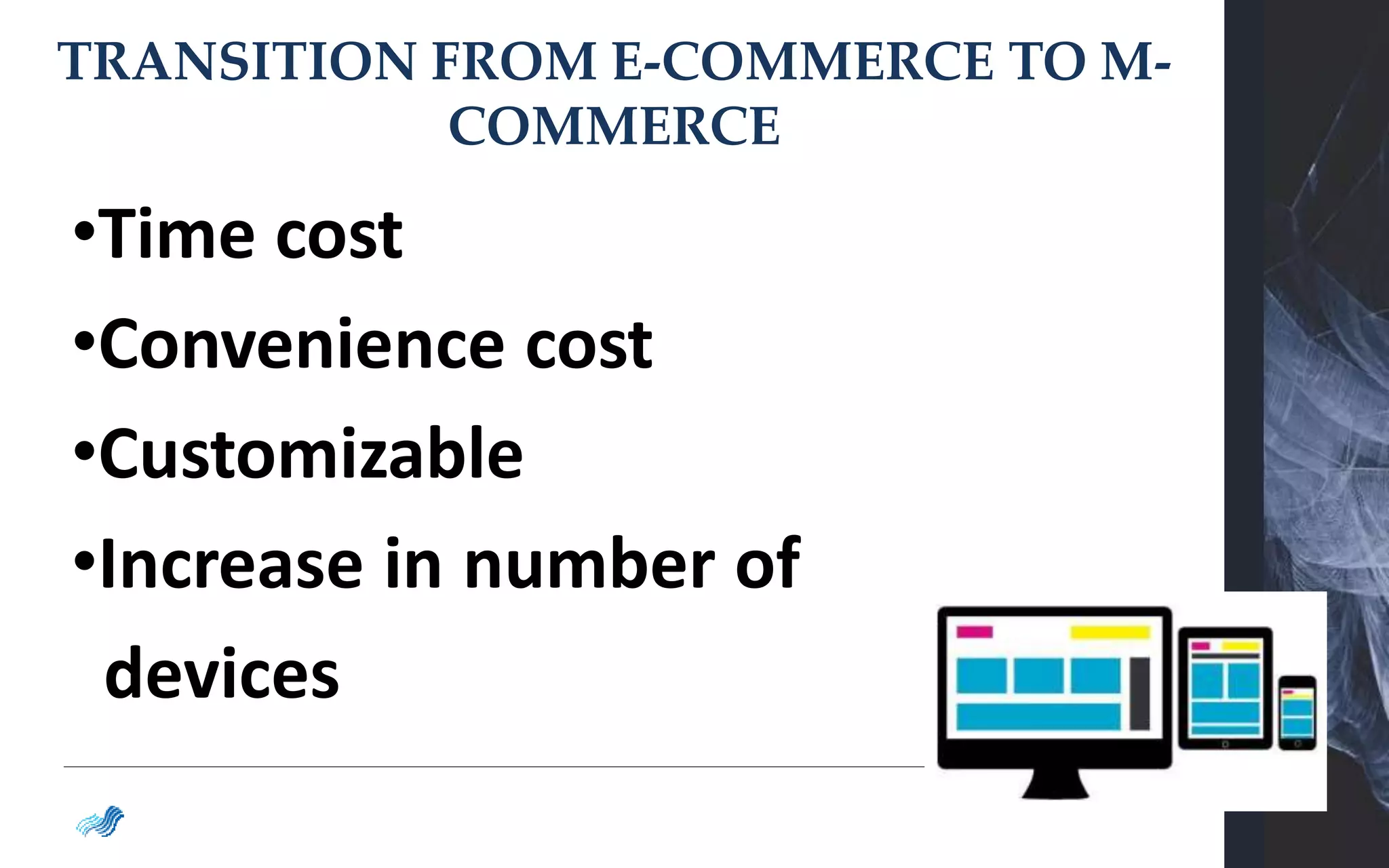 TRANSITION FROM E-COMMERCE TO M-COMMERCE

•Time cost

•Convenience cost

•Customizable

•Increase in number of devices